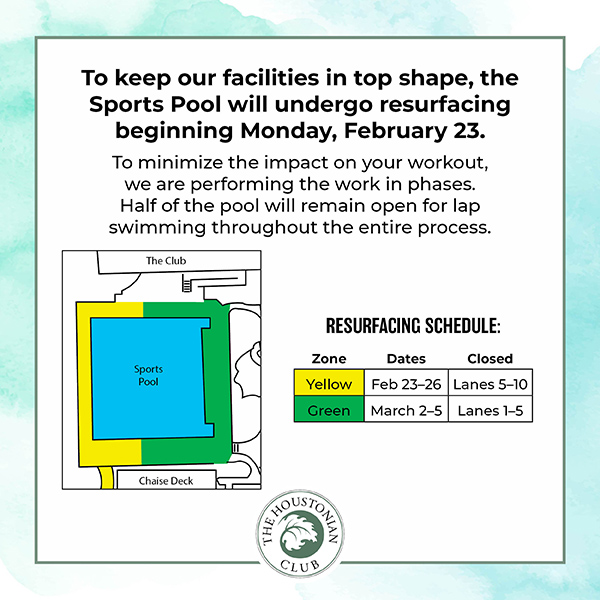 To keep our facilities in top shape, the Sports Pool will undergo resurfacing beginning Monday, February 23.

To minimize the impact on your workout, we are performing the work in phases. Half of the pool will remain open for lap swimming throughout the entire process.

The Club

Sports Pool

Chaise Deck

RESURFACING SCHEDULE:

| Zone | Dates | Closed |
|---|---|---|
| Yellow | Feb 23–26 | Lanes 5–10 |
| Green | March 2–5 | Lanes 1–5 |

THE HOUSTONIAN CLUB